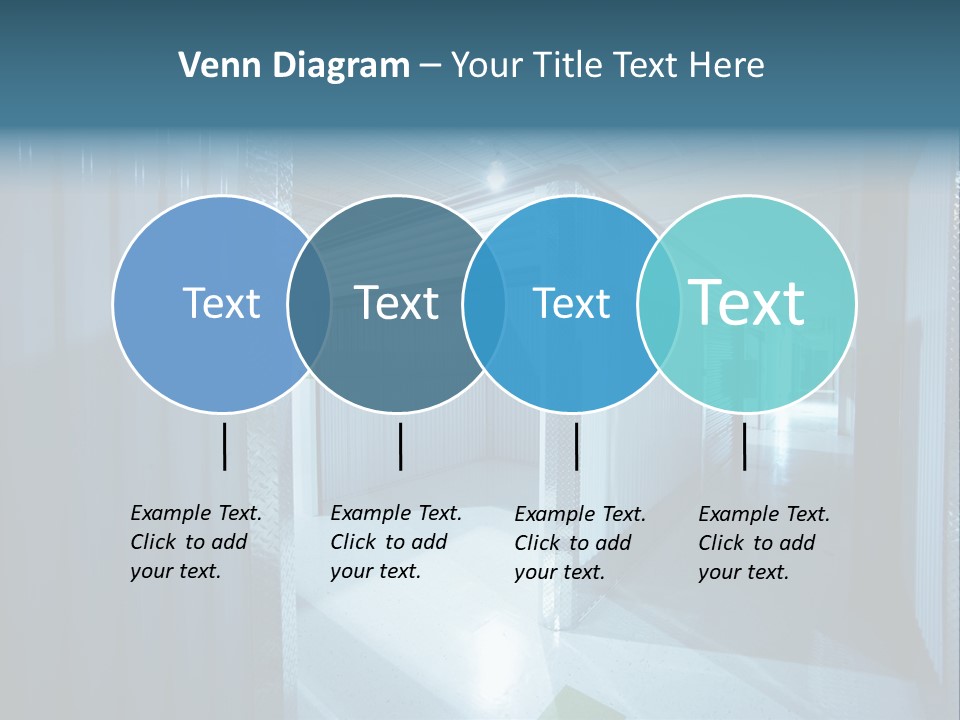 Venn Diagram – Your Title Text Here

Text

Text

Text

Text

Example Text. Click to add your text.

Example Text. Click to add your text.

Example Text. Click to add your text.

Example Text. Click to add your text.